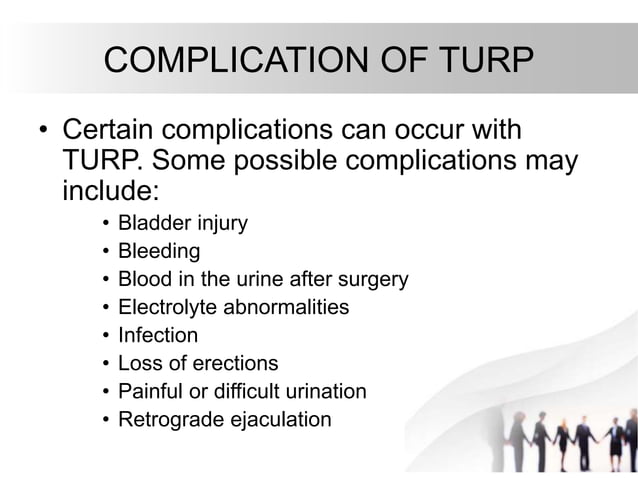 COMPLICATION OF TURP

• Certain complications can occur with TURP. Some possible complications may include:
  • Bladder injury
  • Bleeding
  • Blood in the urine after surgery
  • Electrolyte abnormalities
  • Infection
  • Loss of erections
  • Painful or difficult urination
  • Retrograde ejaculation